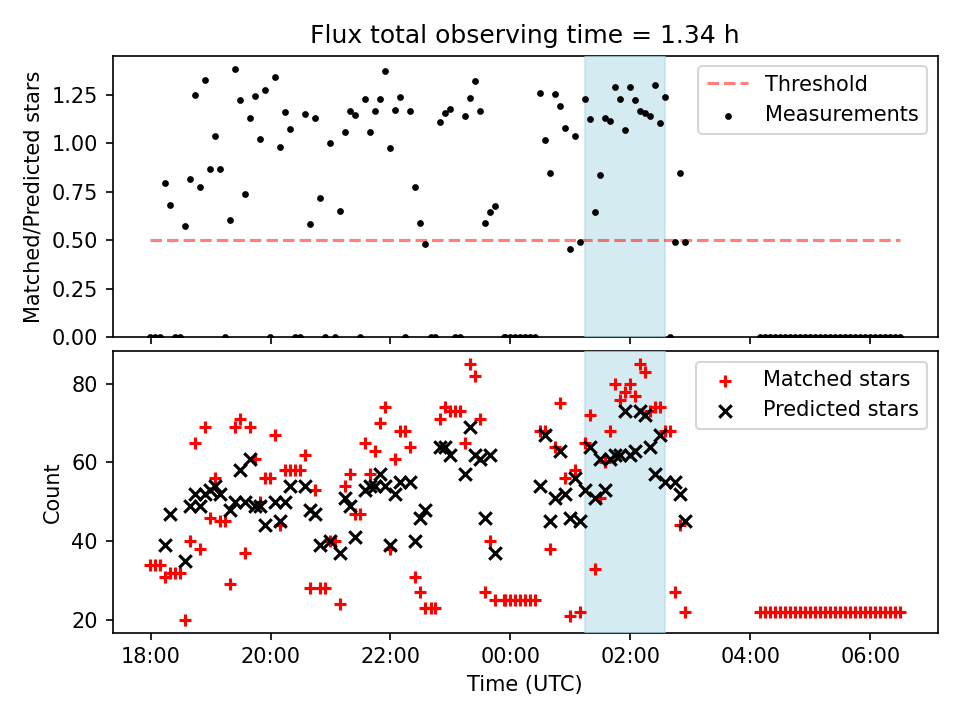 Flux total observing time = 1.34 h

Matched/Predicted stars

1.25
1.00
0.75
0.50
0.25
0.00

Threshold
Measurements

Count

80
60
40
20

Matched stars
Predicted stars

18:00
20:00
22:00
00:00
02:00
04:00
06:00

Time (UTC)